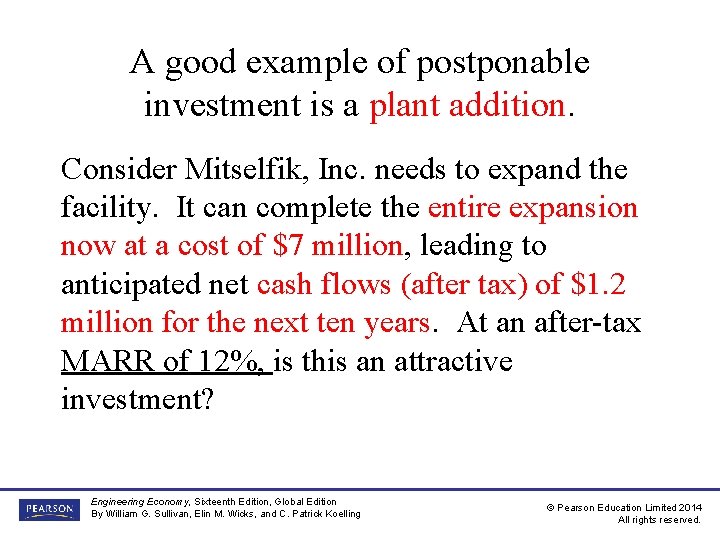 A good example of postponable investment is a plant addition.

Consider Mitselfik, Inc. needs to expand the facility. It can complete the entire expansion now at a cost of \$7 million, leading to anticipated net cash flows (after tax) of \$1.2 million for the next ten years. At an after-tax MARR of 12%, is this an attractive investment?

PEARSON

Engineering Economy, Sixteenth Edition, Global Edition
By William G. Sullivan, Elin M. Wicks, and C. Patrick Koelling

© Pearson Education Limited 2014
All rights reserved.